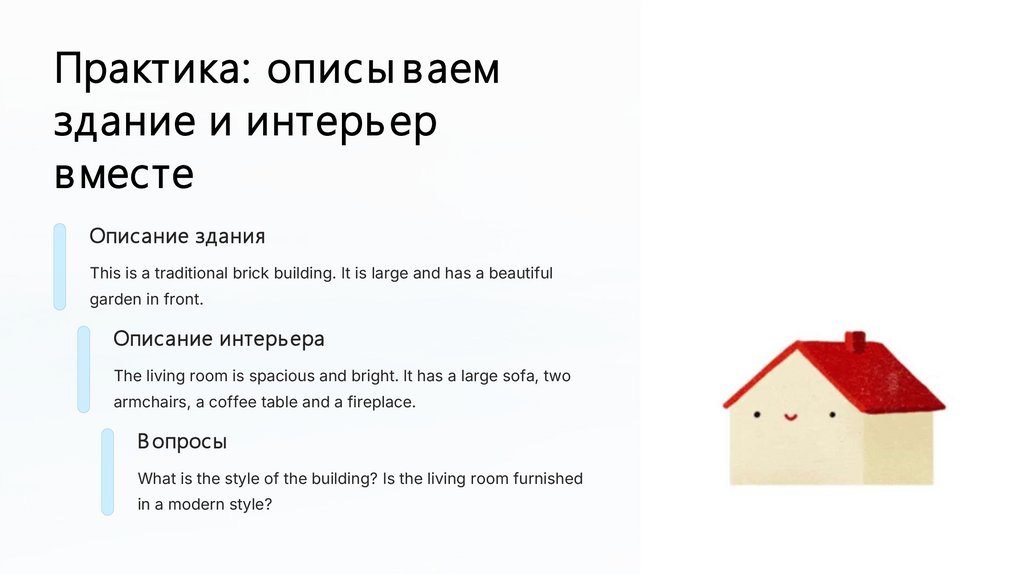 Практика: описываем здание и интерьер вместе

Описание здания

This is a traditional brick building. It is large and has a beautiful garden in front.

Описание интерьера

The living room is spacious and bright. It has a large sofa, two armchairs, a coffee table and a fireplace.

Вопросы

What is the style of the building? Is the living room furnished in a modern style?